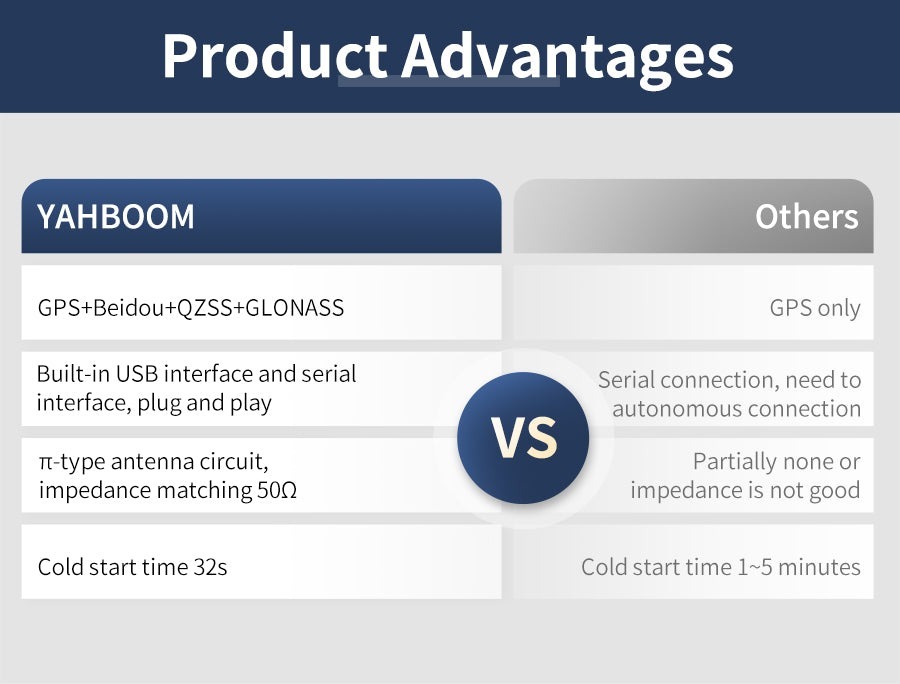 Product Advantages

| YAHBOOM | Others |
|---|---|
| GPS+Beidou+QZSS+GLONASS | GPS only |
| Built-in USB interface and serial interface, plug and play | Serial connection, need to autonomous connection |
| π-type antenna circuit, impedance matching 50Ω | Partially none or impedance is not good |
| Cold start time 32s | Cold start time 1~5 minutes |

VS